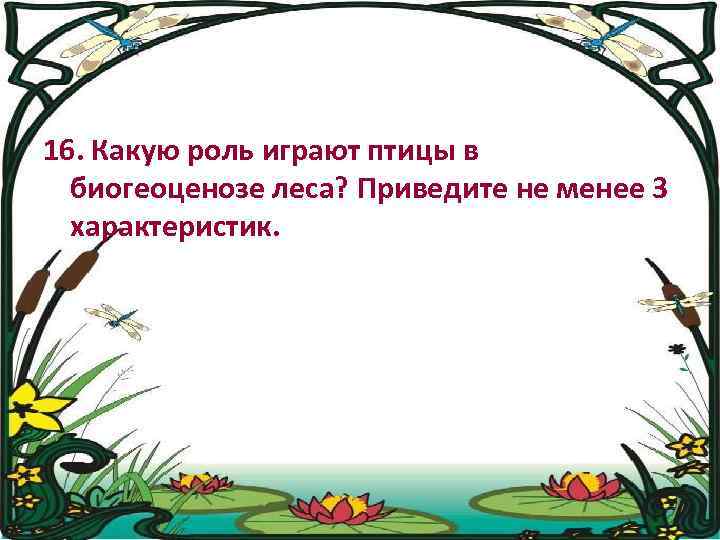 16. Какую роль играют птицы в биогеоценозе леса? Приведите не менее 3 характеристик.